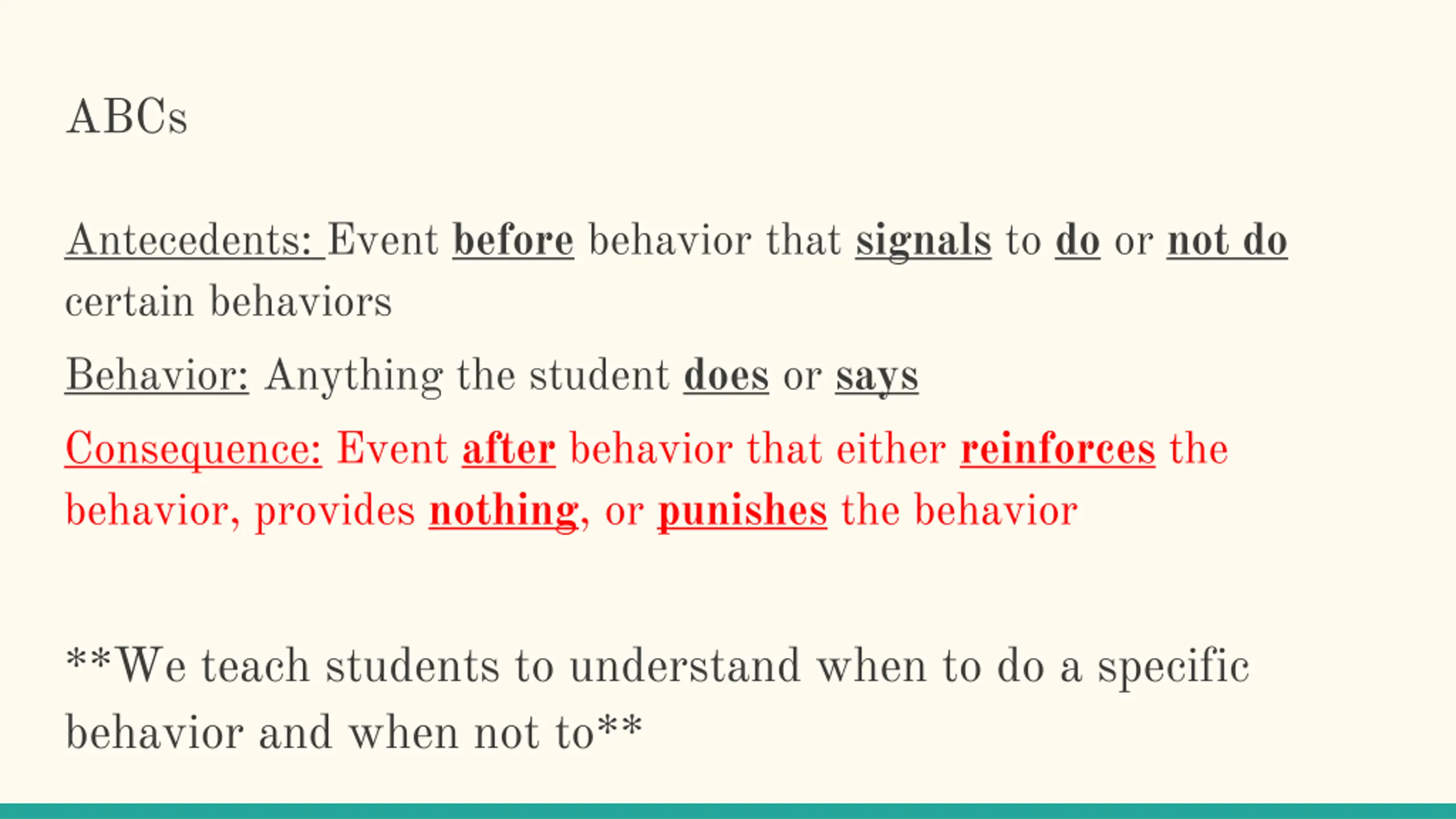 ABCs

Antecedents: Event before behavior that signals to do or not do certain behaviors

Behavior: Anything the student does or says

Consequence: Event after behavior that either reinforces the behavior, provides nothing, or punishes the behavior

**We teach students to understand when to do a specific behavior and when not to**